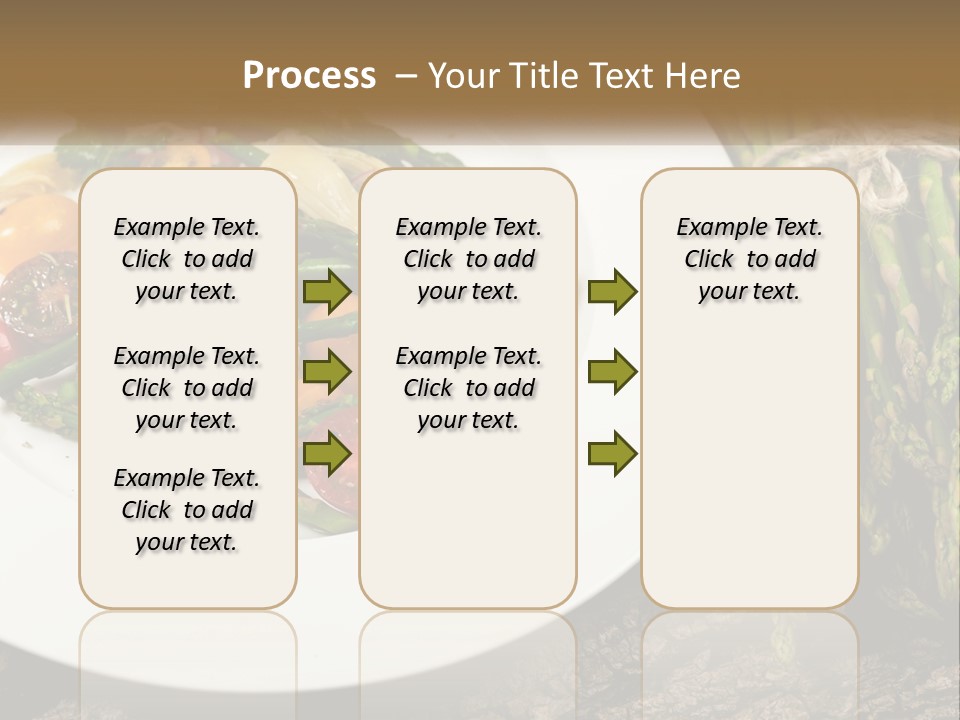 Process – Your Title Text Here

Example Text. Click to add your text.

Example Text. Click to add your text.

Example Text. Click to add your text.

Example Text. Click to add your text.

Example Text. Click to add your text.

Example Text. Click to add your text.